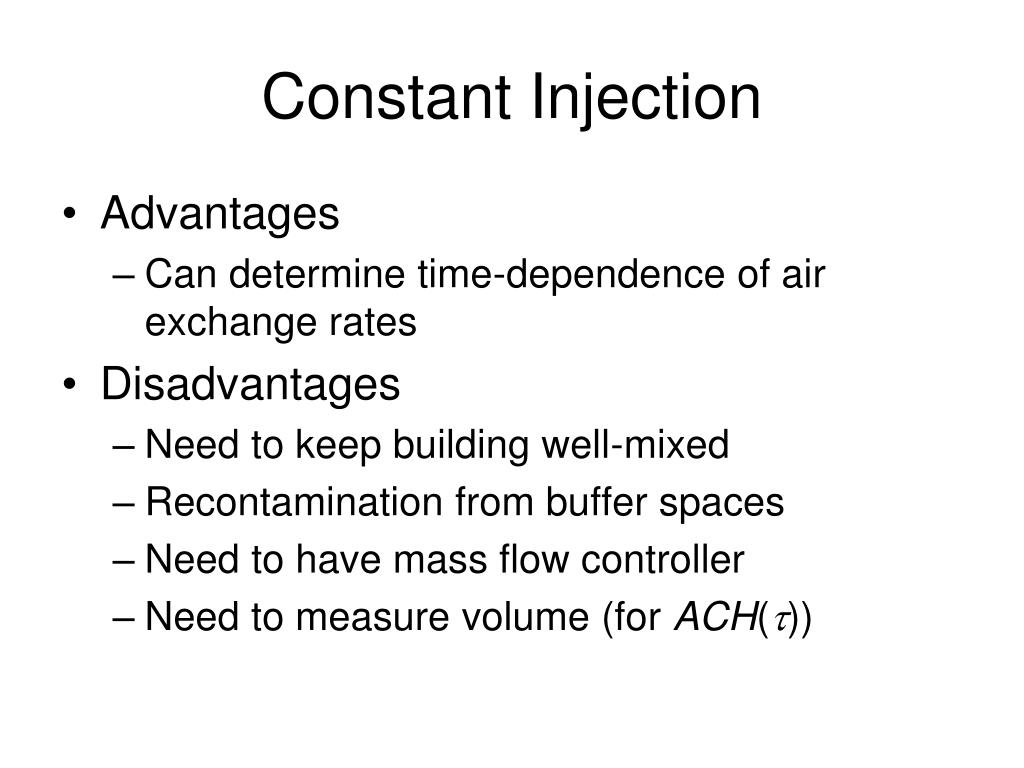 Constant Injection

• Advantages
– Can determine time-dependence of air exchange rates
• Disadvantages
– Need to keep building well-mixed
– Recontamination from buffer spaces
– Need to have mass flow controller
– Need to measure volume (for $ACH(\tau)$)